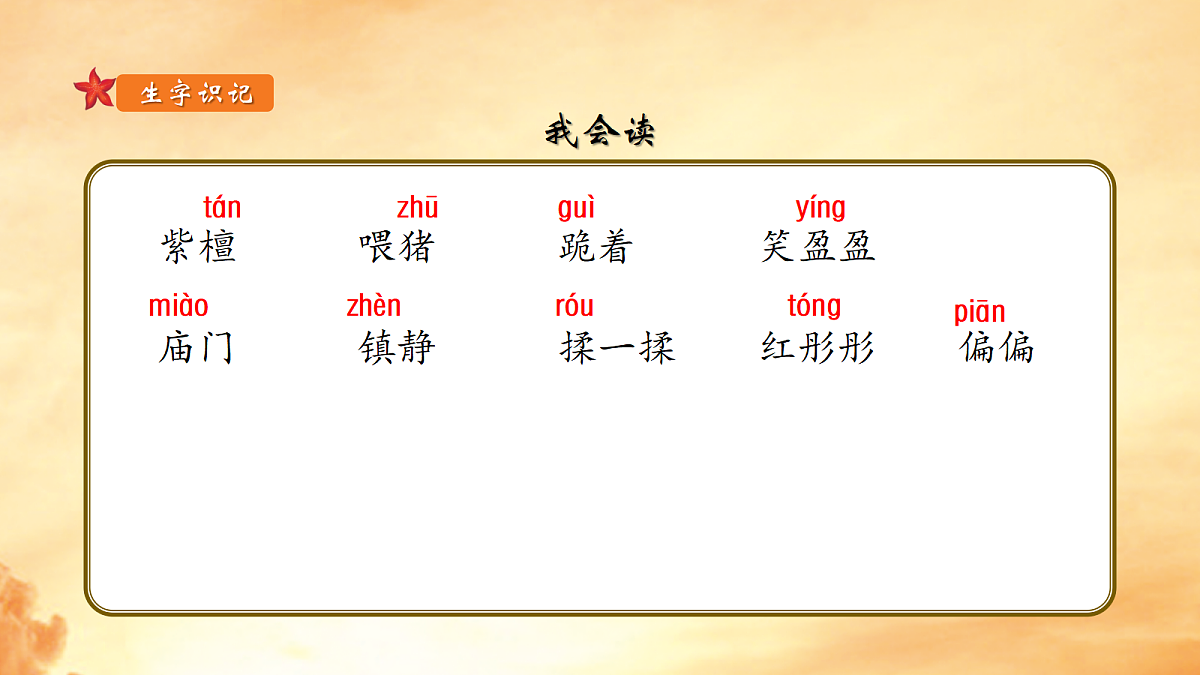 生字识记

我会读

tán 紫檀　zhū 喂猪　guì 跪着　yíng 笑盈盈

miào 庙门　zhèn 镇静　róu 揉一揉　tóng 红彤彤　piān 偏偏